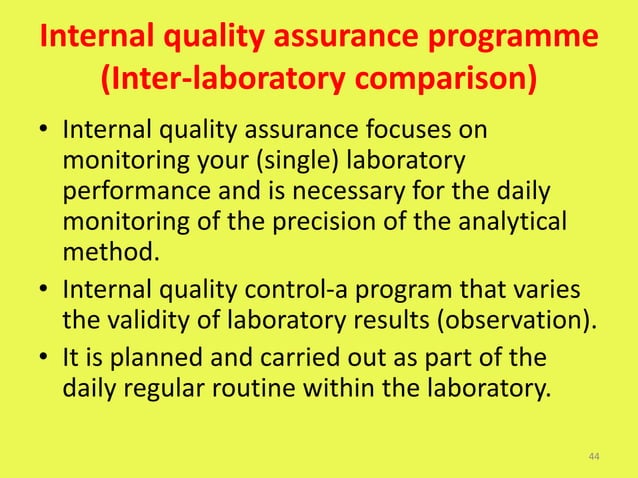 Internal quality assurance programme (Inter-laboratory comparison)

• Internal quality assurance focuses on monitoring your (single) laboratory performance and is necessary for the daily monitoring of the precision of the analytical method.

• Internal quality control-a program that varies the validity of laboratory results (observation).

• It is planned and carried out as part of the daily regular routine within the laboratory.

44